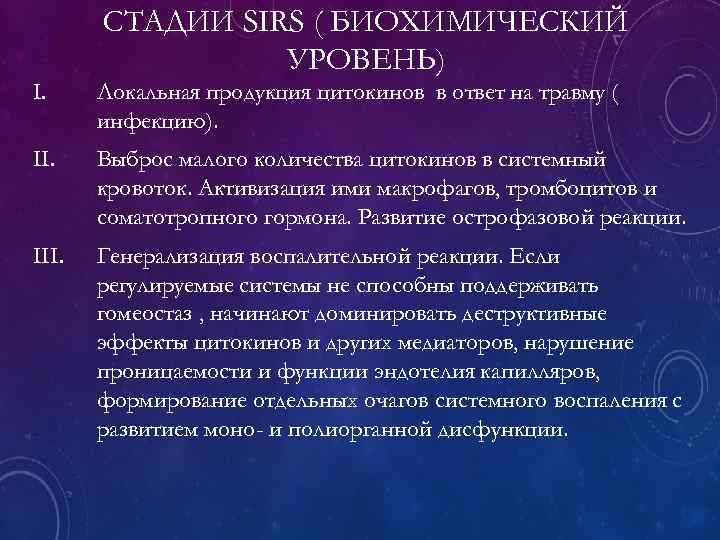 СТАДИИ SIRS ( БИОХИМИЧЕСКИЙ УРОВЕНЬ)

I. Локальная продукция цитокинов в ответ на травму ( инфекцию).

II. Выброс малого количества цитокинов в системный кровоток. Активизация ими макрофагов, тромбоцитов и соматотропного гормона. Развитие острофазовой реакции.

III. Генерализация воспалительной реакции. Если регулируемые системы не способны поддерживать гомеостаз , начинают доминировать деструктивные эффекты цитокинов и других медиаторов, нарушение проницаемости и функции эндотелия капилляров, формирование отдельных очагов системного воспаления с развитием моно- и полиорганной дисфункции.